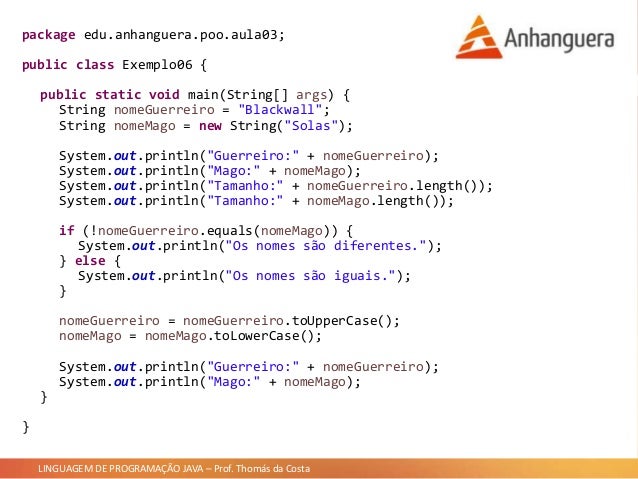 Anhanguera

package edu.anhanguera.poo.aula03;

public class Exemplo06 {

public static void main(String[] args) {
String nomeGuerreiro = "Blackwall";
String nomeMago = new String("Solas");

System.out.println("Guerreiro:" + nomeGuerreiro);
System.out.println("Mago:" + nomeMago);
System.out.println("Tamanho:" + nomeGuerreiro.length());
System.out.println("Tamanho:" + nomeMago.length());

if (!nomeGuerreiro.equals(nomeMago)) {
System.out.println("Os nomes são diferentes.");
} else {
System.out.println("Os nomes são iguais.");
}

nomeGuerreiro = nomeGuerreiro.toUpperCase();
nomeMago = nomeMago.toLowerCase();

System.out.println("Guerreiro:" + nomeGuerreiro);
System.out.println("Mago:" + nomeMago);
}

}

LINGUAGEM DE PROGRAMAÇÃO JAVA – Prof. Thomás da Costa